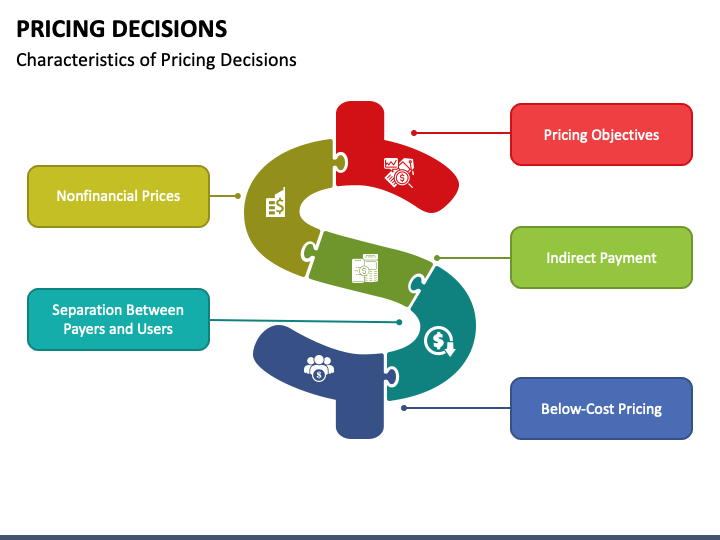 PRICING DECISIONS
Characteristics of Pricing Decisions

Pricing Objectives

Nonfinancial Prices

Indirect Payment

Separation Between Payers and Users

Below-Cost Pricing